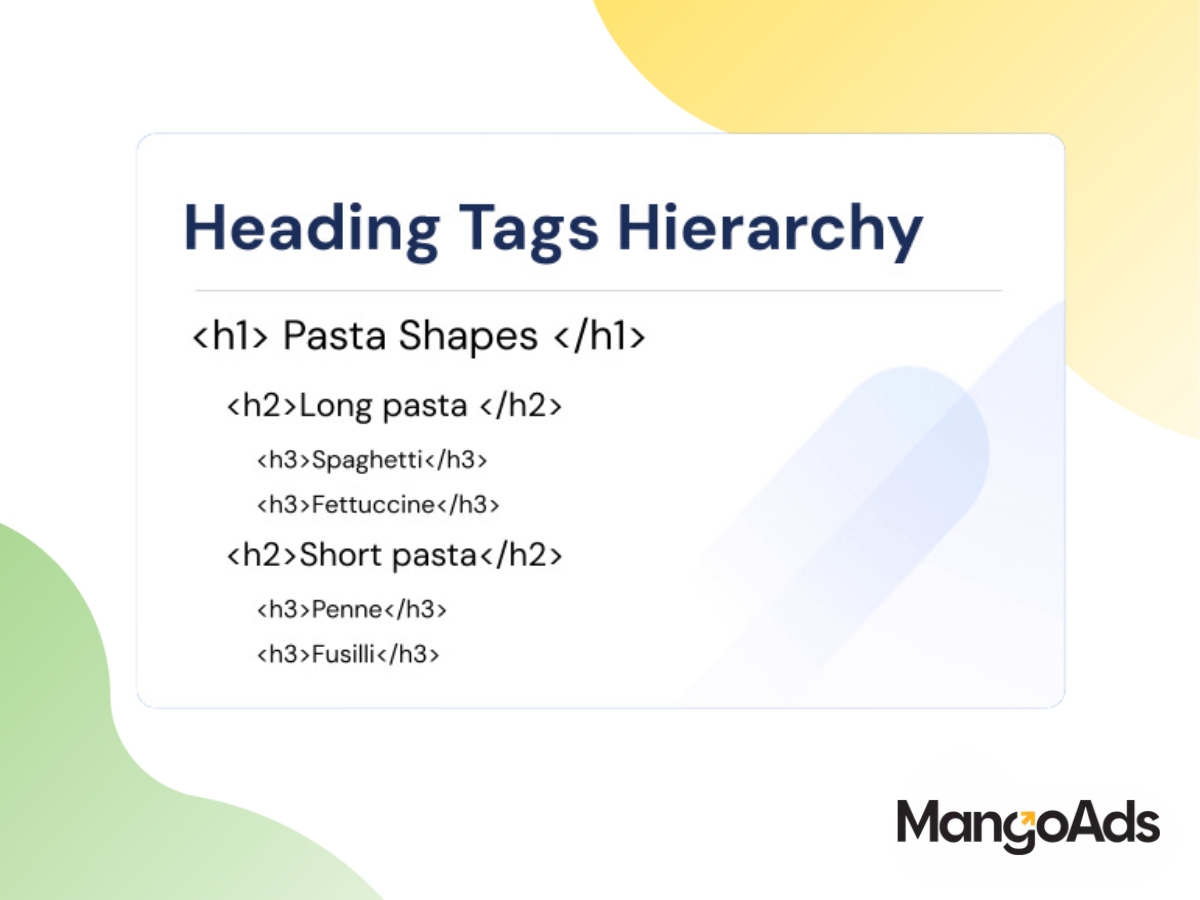 Heading Tags Hierarchy

<h1> Pasta Shapes </h1>

<h2>Long pasta </h2>

<h3>Spaghetti</h3>

<h3>Fettuccine</h3>

<h2>Short pasta</h2>

<h3>Penne</h3>

<h3>Fusilli</h3>

MangoAds